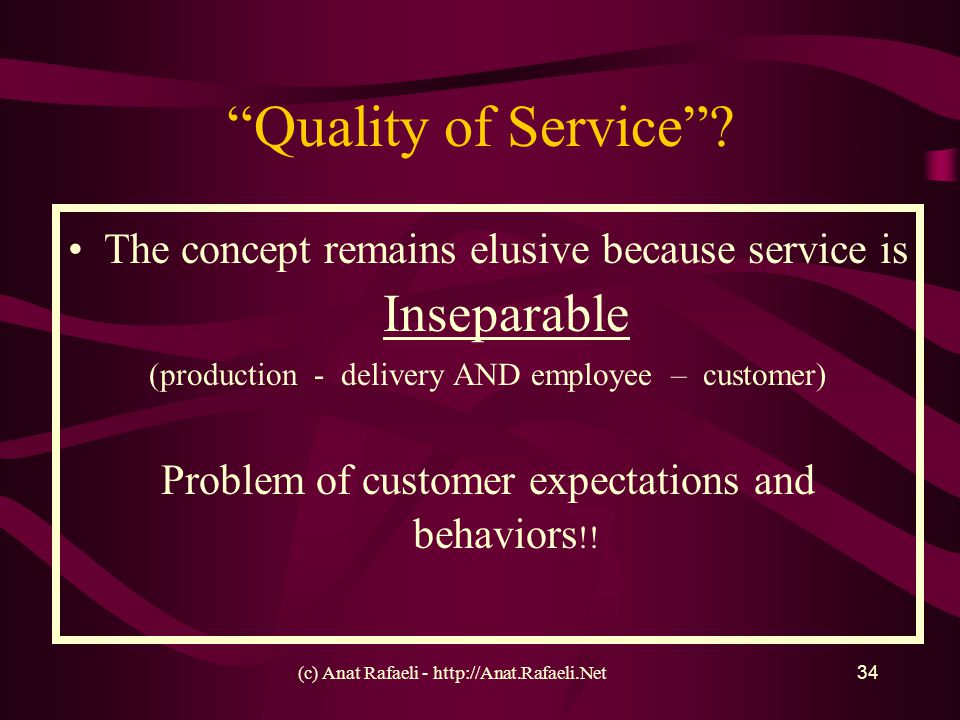 “Quality of Service”?

• The concept remains elusive because service is

Inseparable

(production - delivery AND employee – customer)

Problem of customer expectations and behaviors!!

(c) Anat Rafaeli - http://Anat.Rafaeli.Net

34